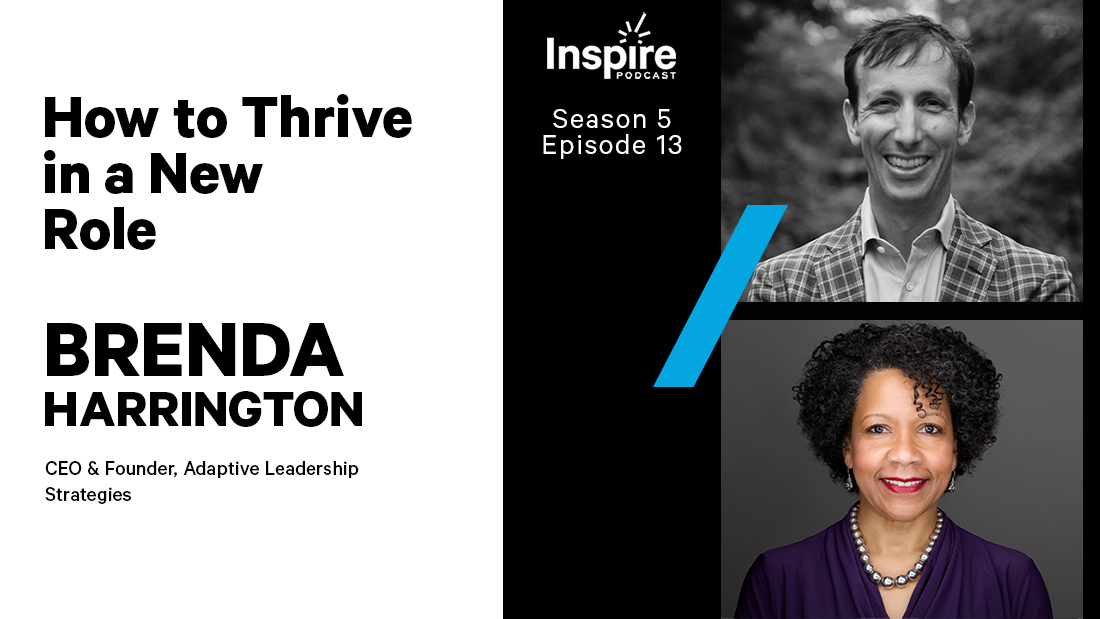 How to Thrive in a New Role

BRENDA HARRINGTON

CEO & Founder, Adaptive Leadership Strategies

Inspire PODCAST

Season 5
Episode 13